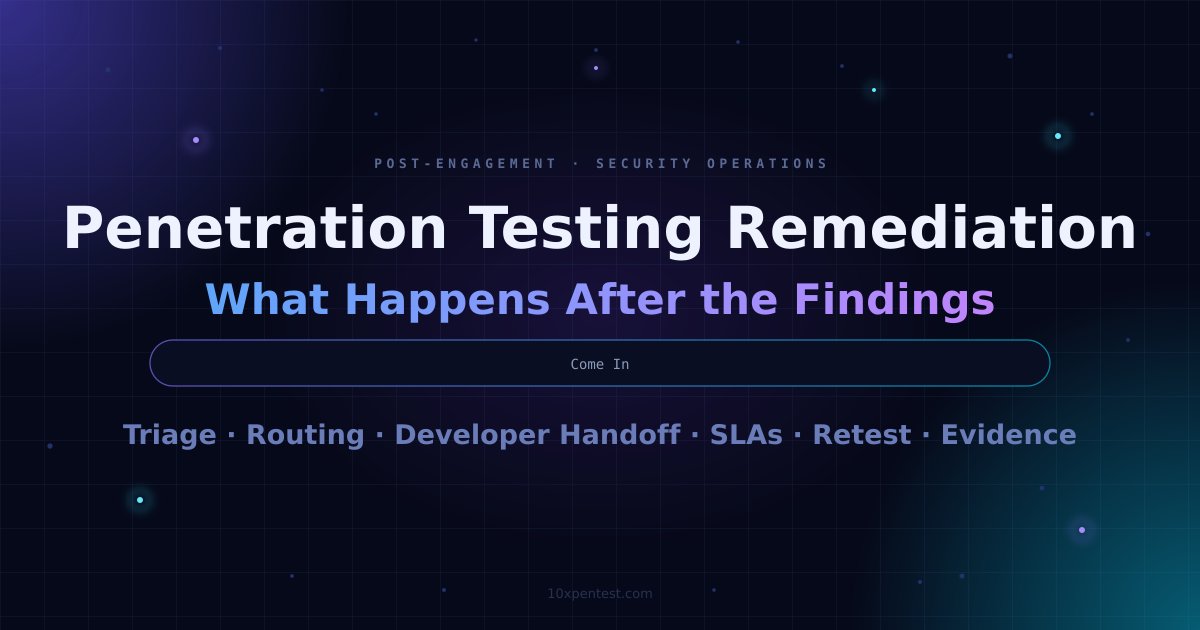 POST-ENGAGEMENT · SECURITY OPERATIONS

Penetration Testing Remediation

What Happens After the Findings

Come In

Triage · Routing · Developer Handoff · SLAs · Retest · Evidence

10xpentest.com